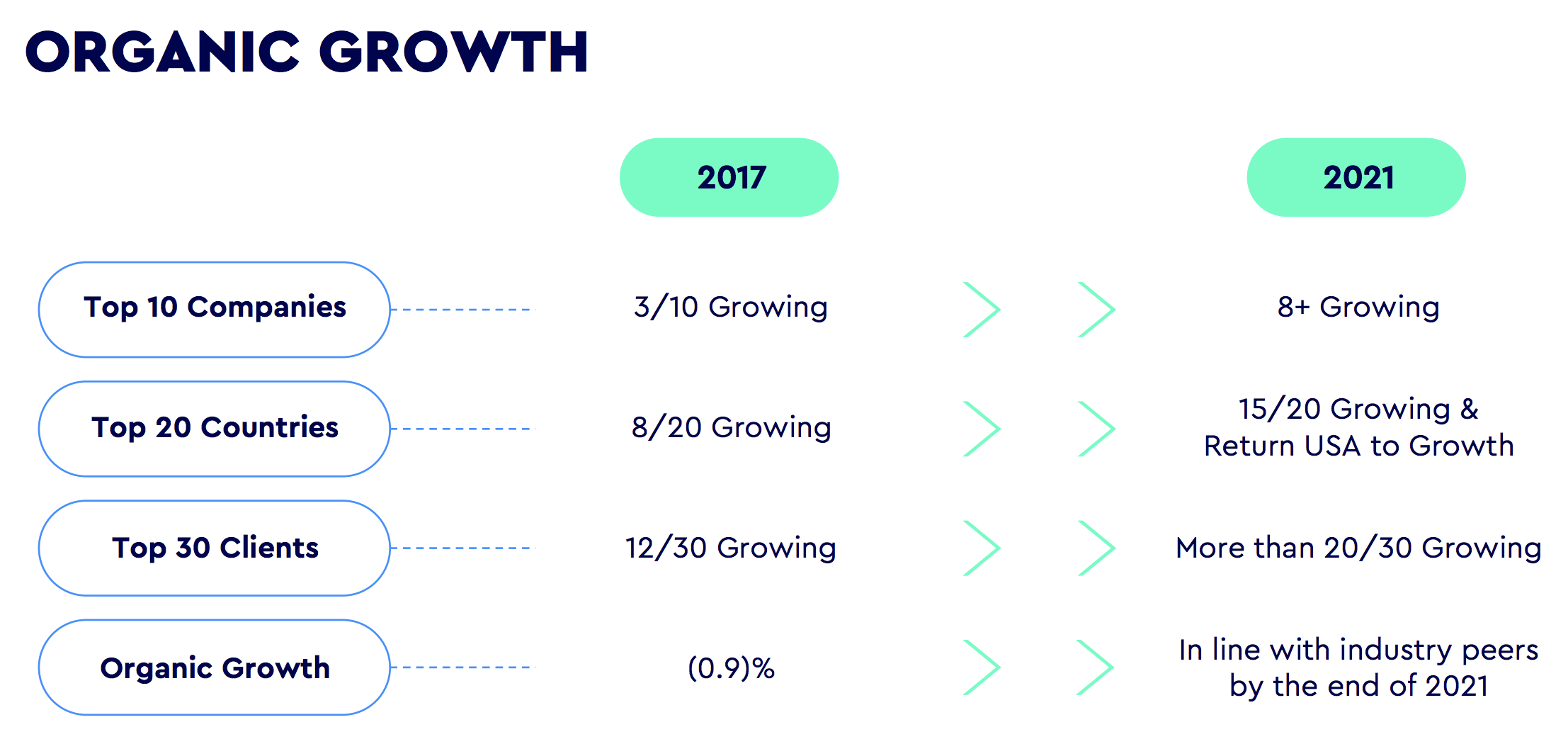 ORGANIC GROWTH

| | 2017 | 2021 |
|---|---|---|
| Top 10 Companies | 3/10 Growing | 8+ Growing |
| Top 20 Countries | 8/20 Growing | 15/20 Growing & Return USA to Growth |
| Top 30 Clients | 12/30 Growing | More than 20/30 Growing |
| Organic Growth | (0.9)% | In line with industry peers by the end of 2021 |